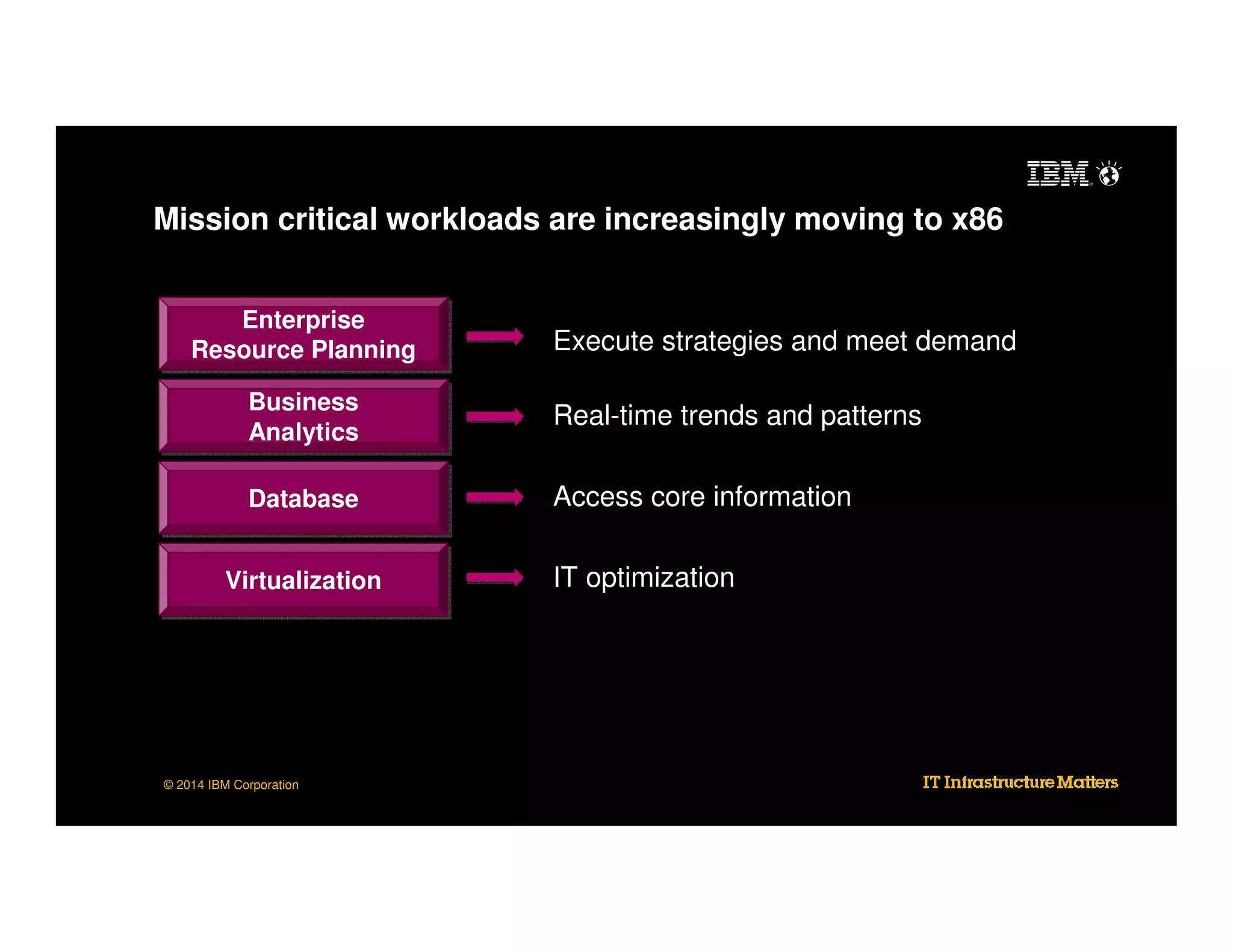 IBM

Mission critical workloads are increasingly moving to x86

Enterprise Resource Planning

Execute strategies and meet demand

Business Analytics

Real-time trends and patterns

Database

Access core information

Virtualization

IT optimization

© 2014 IBM Corporation

IT Infrastructure Matters